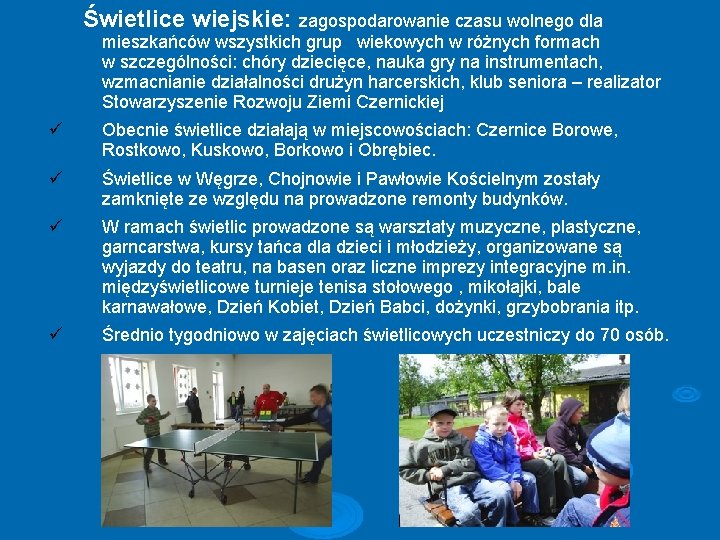 Świetlice wiejskie: zagospodarowanie czasu wolnego dla mieszkańców wszystkich grup wiekowych w różnych formach w szczególności: chóry dziecięce, nauka gry na instrumentach, wzmacnianie działalności drużyn harcerskich, klub seniora – realizator Stowarzyszenie Rozwoju Ziemi Czernickiej

✓ Obecnie świetlice działają w miejscowościach: Czernice Borowe, Rostkowo, Kuskowo, Borkowo i Obrębiec.

✓ Świetlice w Węgrze, Chojnowie i Pawłowie Kościelnym zostały zamknięte ze względu na prowadzone remonty budynków.

✓ W ramach świetlic prowadzone są warsztaty muzyczne, plastyczne, garncarstwa, kursy tańca dla dzieci i młodzieży, organizowane są wyjazdy do teatru, na basen oraz liczne imprezy integracyjne m.in. międzyświetlicowe turnieje tenisa stołowego , mikołajki, bale karnawałowe, Dzień Kobiet, Dzień Babci, dożynki, grzybobrania itp.

✓ Średnio tygodniowo w zajęciach świetlicowych uczestniczy do 70 osób.